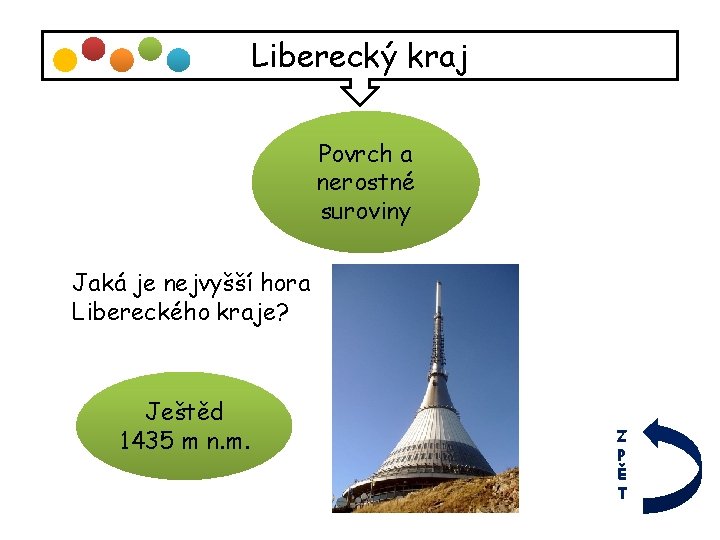 Liberecký kraj

Povrch a nerostné suroviny

Jaká je nejvyšší hora Libereckého kraje?

Ještěd 1435 m n.m.

ZPĚT